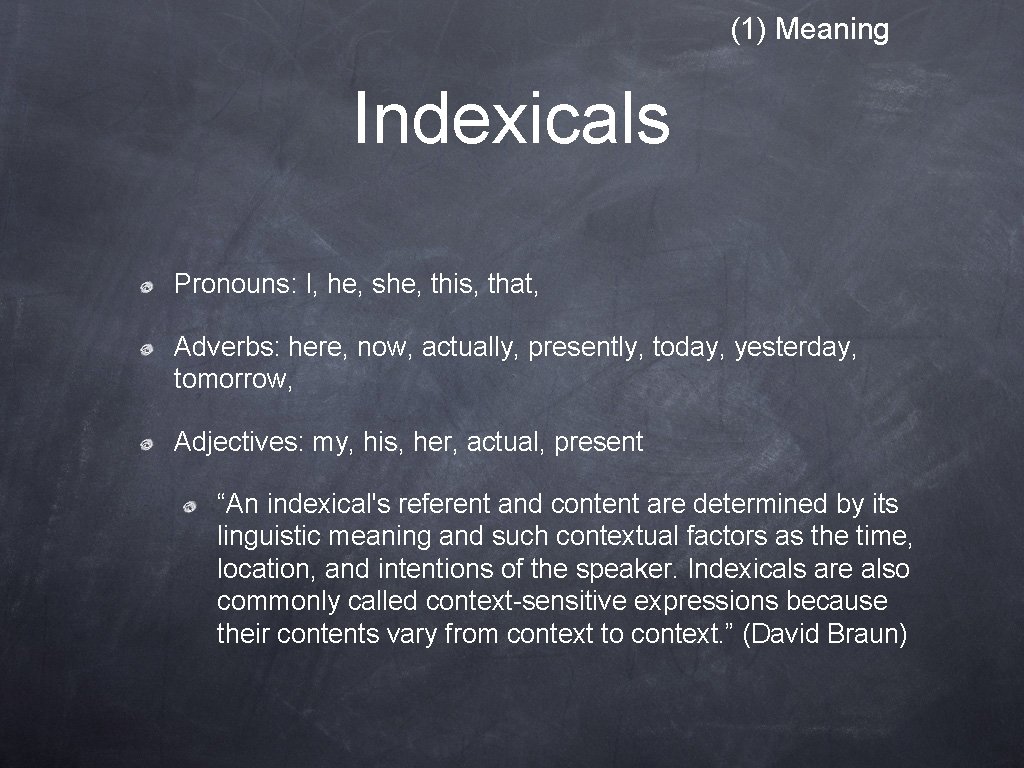 (1) Meaning

Indexicals

Pronouns: I, he, she, this, that,

Adverbs: here, now, actually, presently, today, yesterday, tomorrow,

Adjectives: my, his, her, actual, present

“An indexical's referent and content are determined by its linguistic meaning and such contextual factors as the time, location, and intentions of the speaker. Indexicals are also commonly called context-sensitive expressions because their contents vary from context to context.” (David Braun)